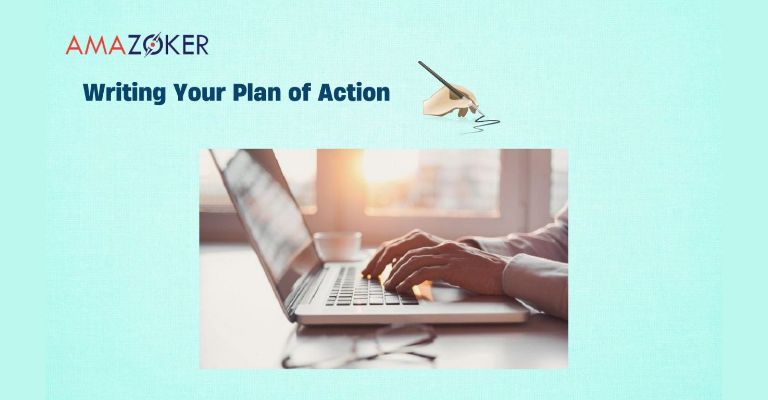 AMAZOKER

Writing Your Plan of Action